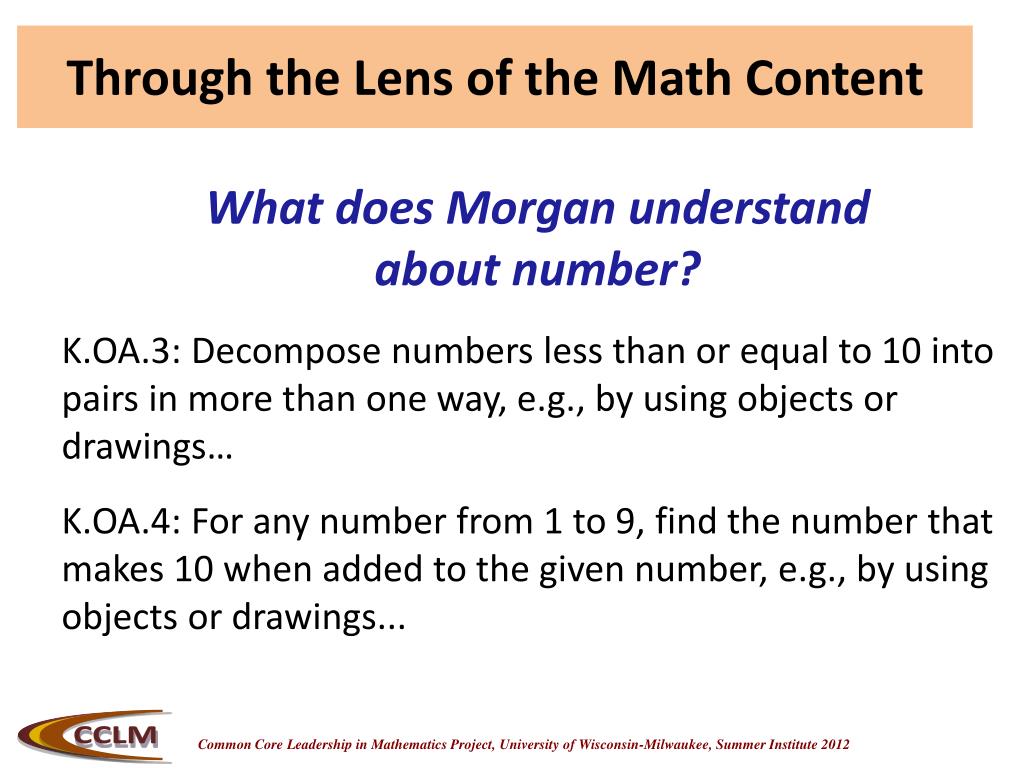 Through the Lens of the Math Content

What does Morgan understand about number?

K.OA.3: Decompose numbers less than or equal to 10 into pairs in more than one way, e.g., by using objects or drawings…

K.OA.4: For any number from 1 to 9, find the number that makes 10 when added to the given number, e.g., by using objects or drawings...

CCLM

Common Core Leadership in Mathematics Project, University of Wisconsin-Milwaukee, Summer Institute 2012